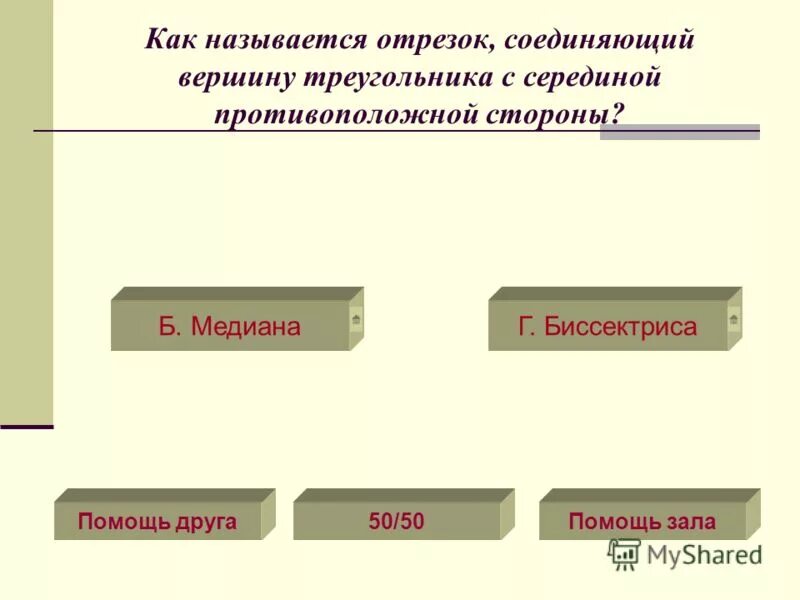 Как называется отрезок, соединяющий вершину треугольника с серединой противоположной стороны?

Б. Медиана

Г. Биссектриса

Помощь друга

50/50

Помощь зала

MyShared